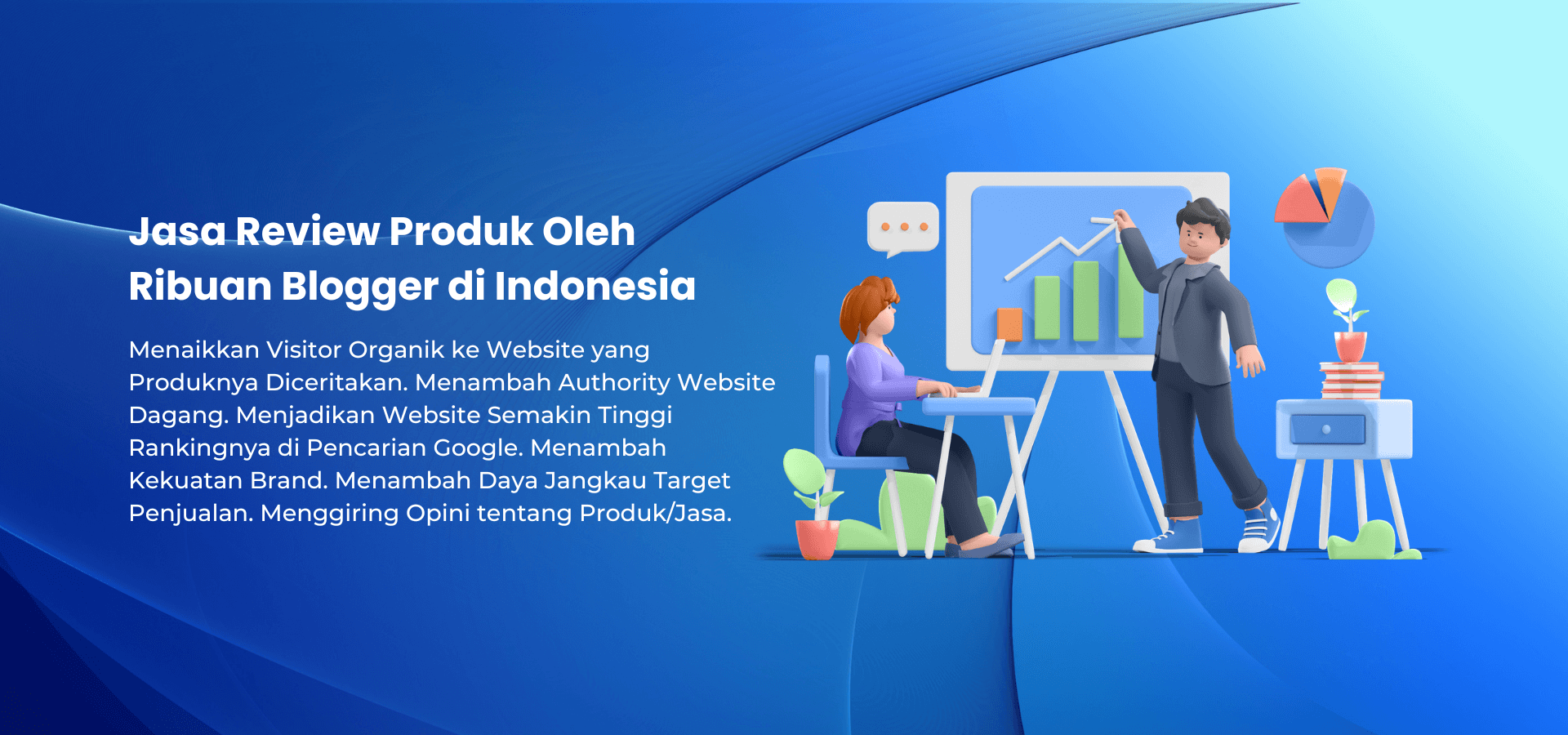 Jasa Review Produk Oleh Ribuan Blogger di Indonesia

Menaikkan Visitor Organik ke Website yang Produknya Diceritakan. Menambah Authority Website Dagang. Menjadikan Website Semakin Tinggi Rankingnya di Pencarian Google. Menambah Kekuatan Brand. Menambah Daya Jangkau Target Penjualan. Menggiring Opini tentang Produk/Jasa.